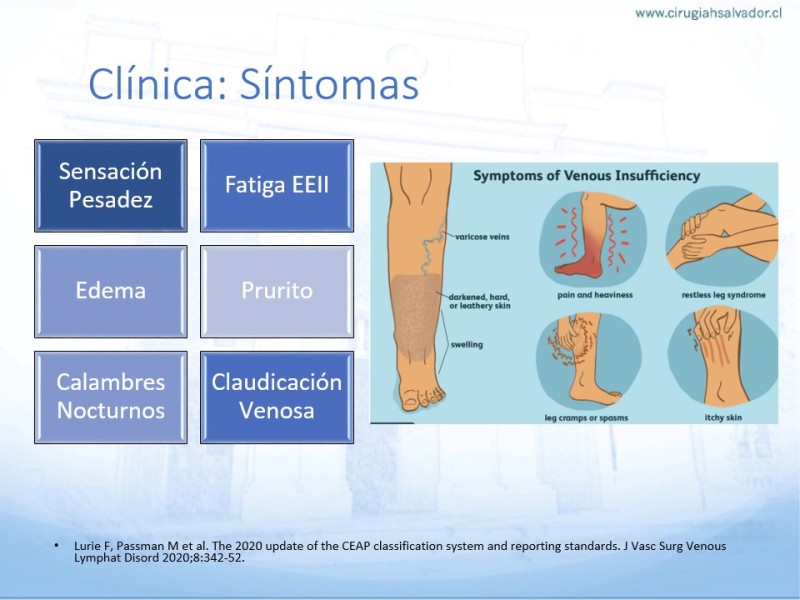 www.cirugiahsalvador.cl

Clínica: Síntomas

Sensación Pesadez

Fatiga EEII

Edema

Prurito

Calambres Nocturnos

Claudicación Venosa

Symptoms of Venous Insufficiency

varicose veins

darkened, hard, or leathery skin

swelling

pain and heaviness

restless leg syndrome

leg cramps or spasms

itchy skin

• Lurie F, Passman M et al. The 2020 update of the CEAP classification system and reporting standards. J Vasc Surg Venous Lymphat Disord 2020;8:342-52.